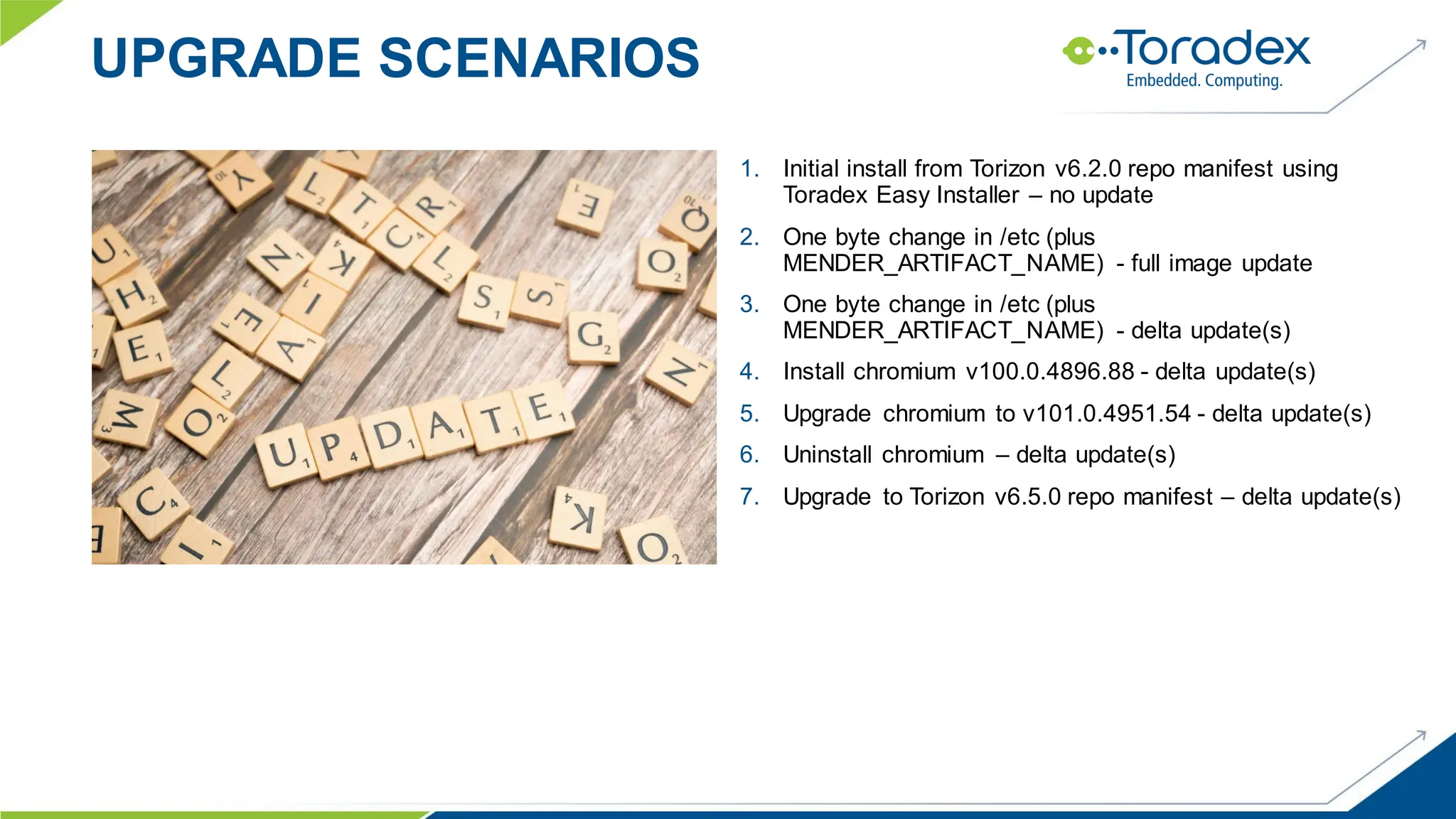 UPGRADE SCENARIOS

Toradex
Embedded. Computing.

UPDATE

1. Initial install from Torizon v6.2.0 repo manifest using Toradex Easy Installer – no update
2. One byte change in /etc (plus MENDER_ARTIFACT_NAME) - full image update
3. One byte change in /etc (plus MENDER_ARTIFACT_NAME) - delta update(s)
4. Install chromium v100.0.4896.88 - delta update(s)
5. Upgrade chromium to v101.0.4951.54 - delta update(s)
6. Uninstall chromium – delta update(s)
7. Upgrade to Torizon v6.5.0 repo manifest – delta update(s)